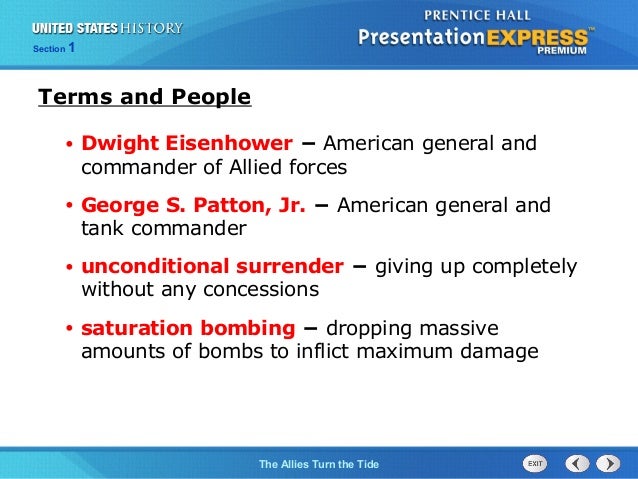 UNITED STATES HISTORY
Section 1

PRENTICE HALL
PresentationEXPRESS™
PREMIUM

Terms and People

• Dwight Eisenhower – American general and commander of Allied forces

• George S. Patton, Jr. – American general and tank commander

• unconditional surrender – giving up completely without any concessions

• saturation bombing – dropping massive amounts of bombs to inflict maximum damage

The Allies Turn the Tide

EXIT